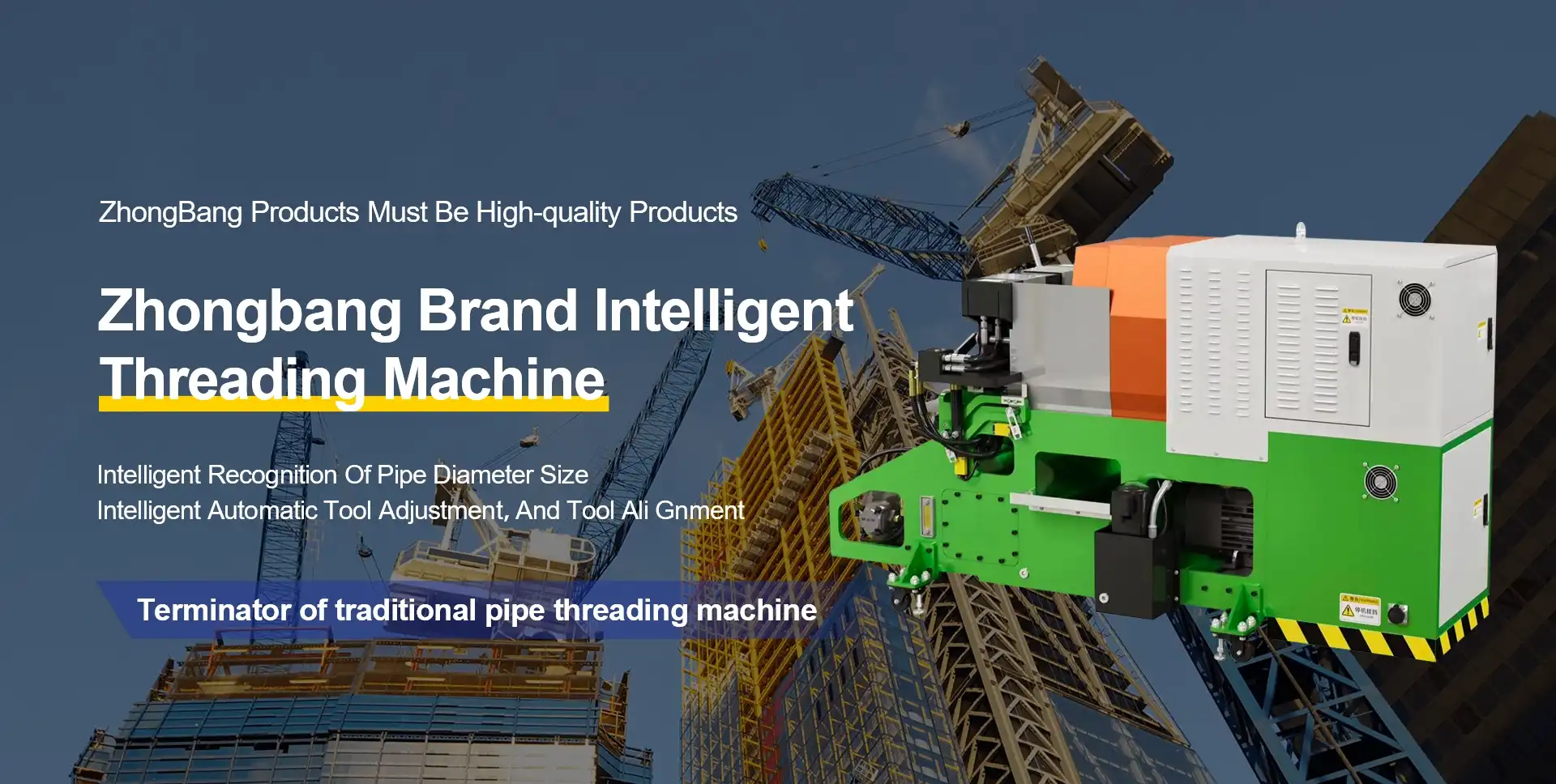 ZhongBang Products Must Be High-quality Products

Zhongbang Brand Intelligent Threading Machine

Intelligent Recognition Of Pipe Diameter Size
Intelligent Automatic Tool Adjustment, And Tool Ali Gnment

Terminator of traditional pipe threading machine